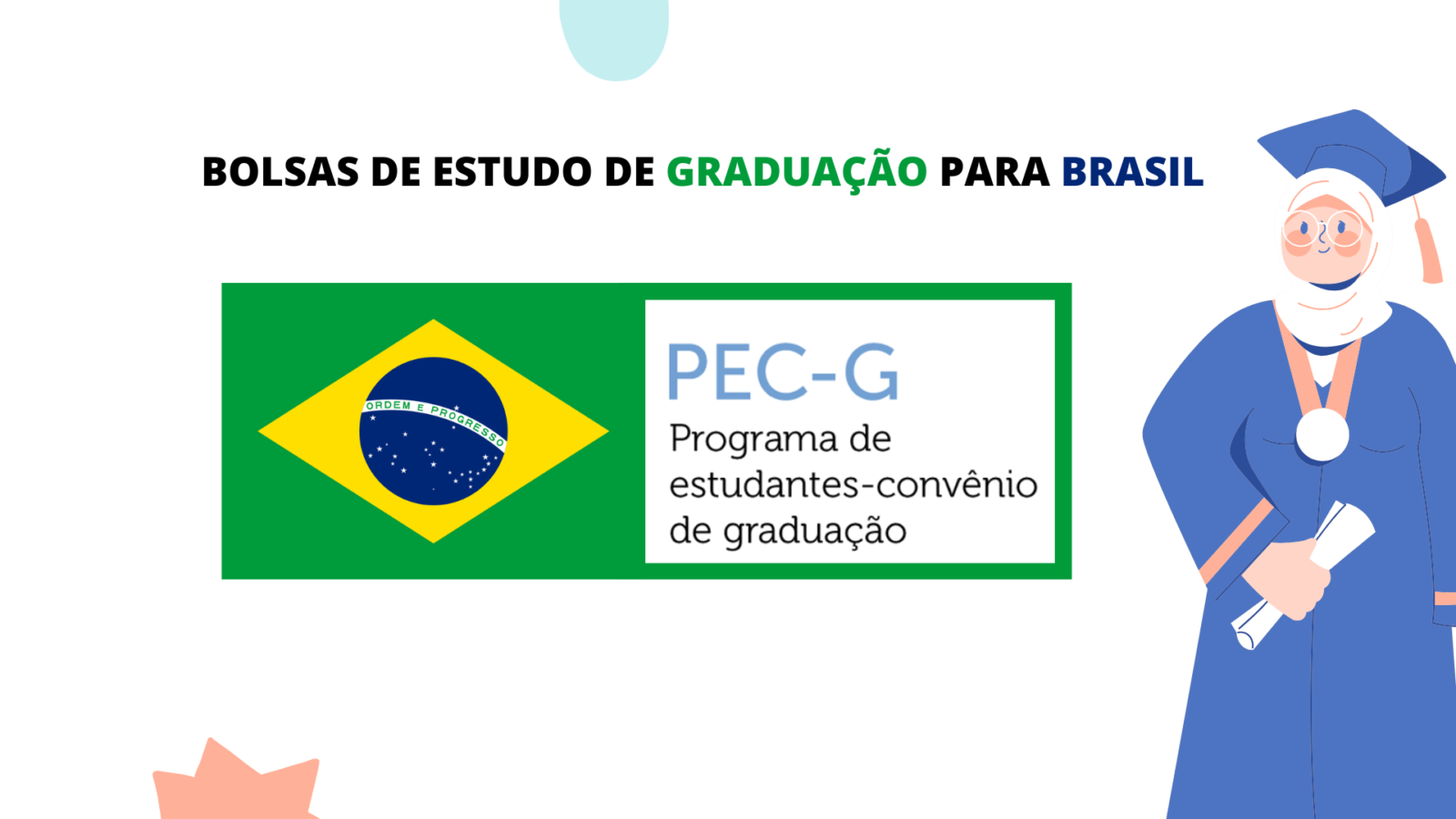 BOLSAS DE ESTUDO DE GRADUAÇÃO PARA BRASIL

ORDEM E PROGRESSO

PEC-G
Programa de estudantes-convênio de graduação